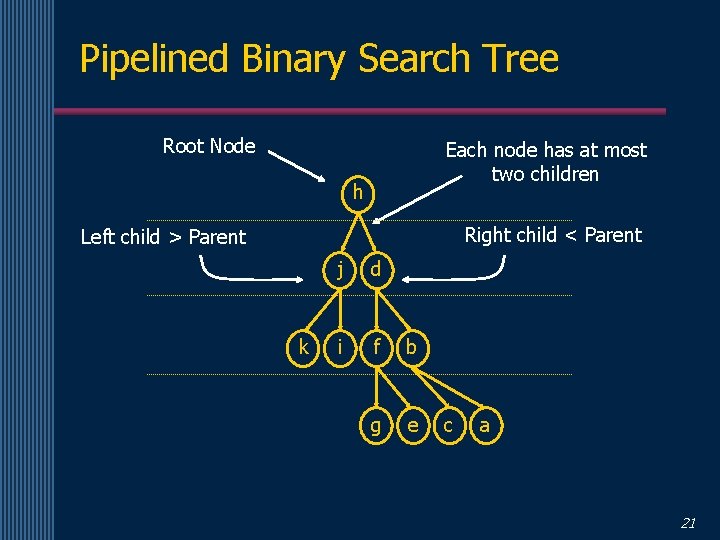 Pipelined Binary Search Tree

Root Node

Each node has at most two children

Left child > Parent

Right child < Parent

h

j

d

k

i

f

b

g

e

c

a

21